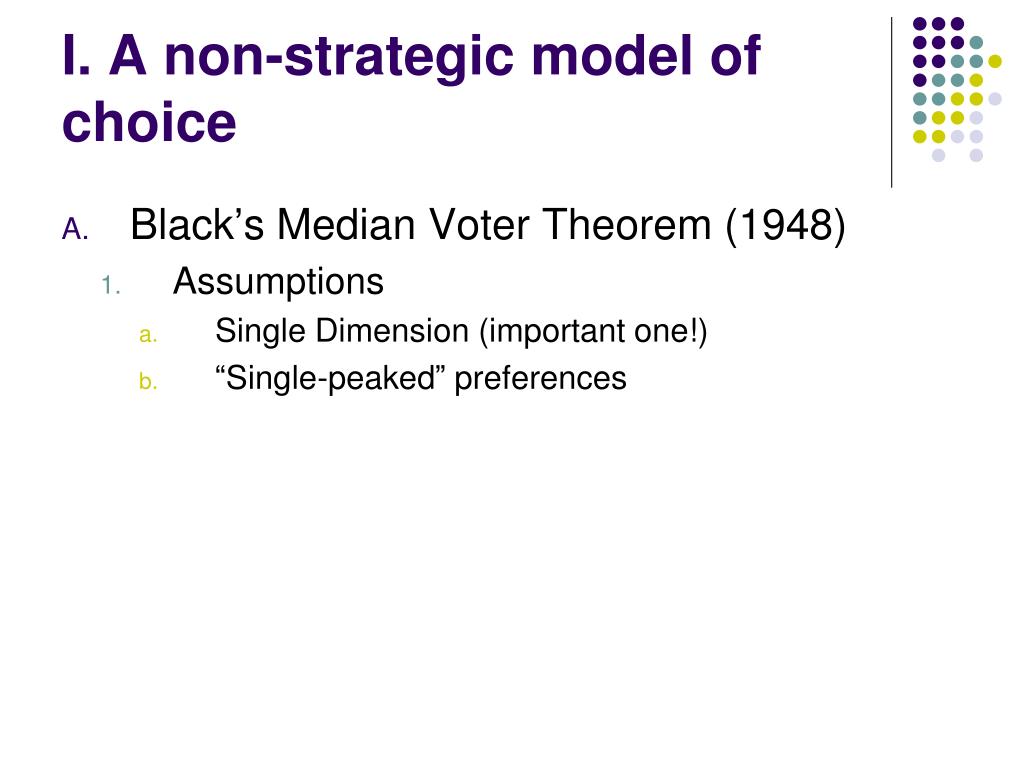 I. A non-strategic model of choice

A. Black’s Median Voter Theorem (1948)

1. Assumptions

a. Single Dimension (important one!)

b. “Single-peaked” preferences